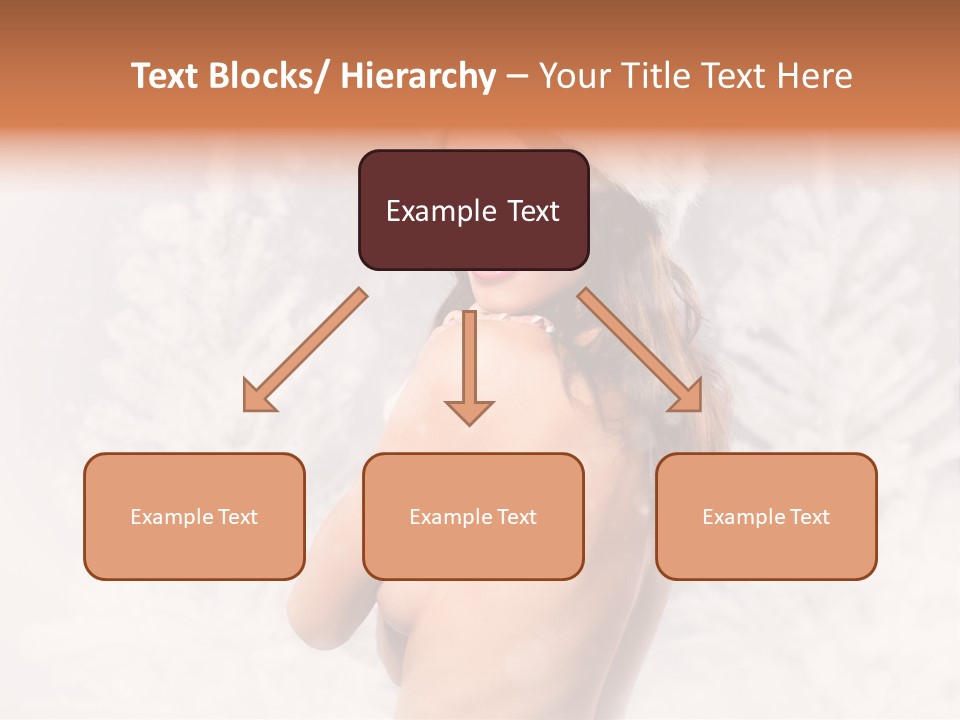 Text Blocks/ Hierarchy – Your Title Text Here

Example Text

Example Text

Example Text

Example Text